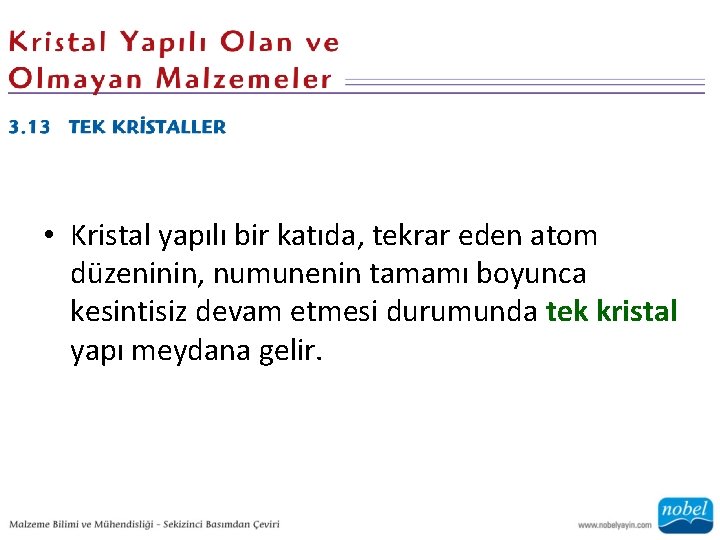 Kristal Yapılı Olan ve Olmayan Malzemeler

3.13 TEK KRİSTALLER

• Kristal yapılı bir katıda, tekrar eden atom düzeninin, numunenin tamamı boyunca kesintisiz devam etmesi durumunda tek kristal yapı meydana gelir.

Malzeme Bilimi ve Mühendisliği - Sekizinci Basımdan Çeviri

www.nobelyayin.com

nobel